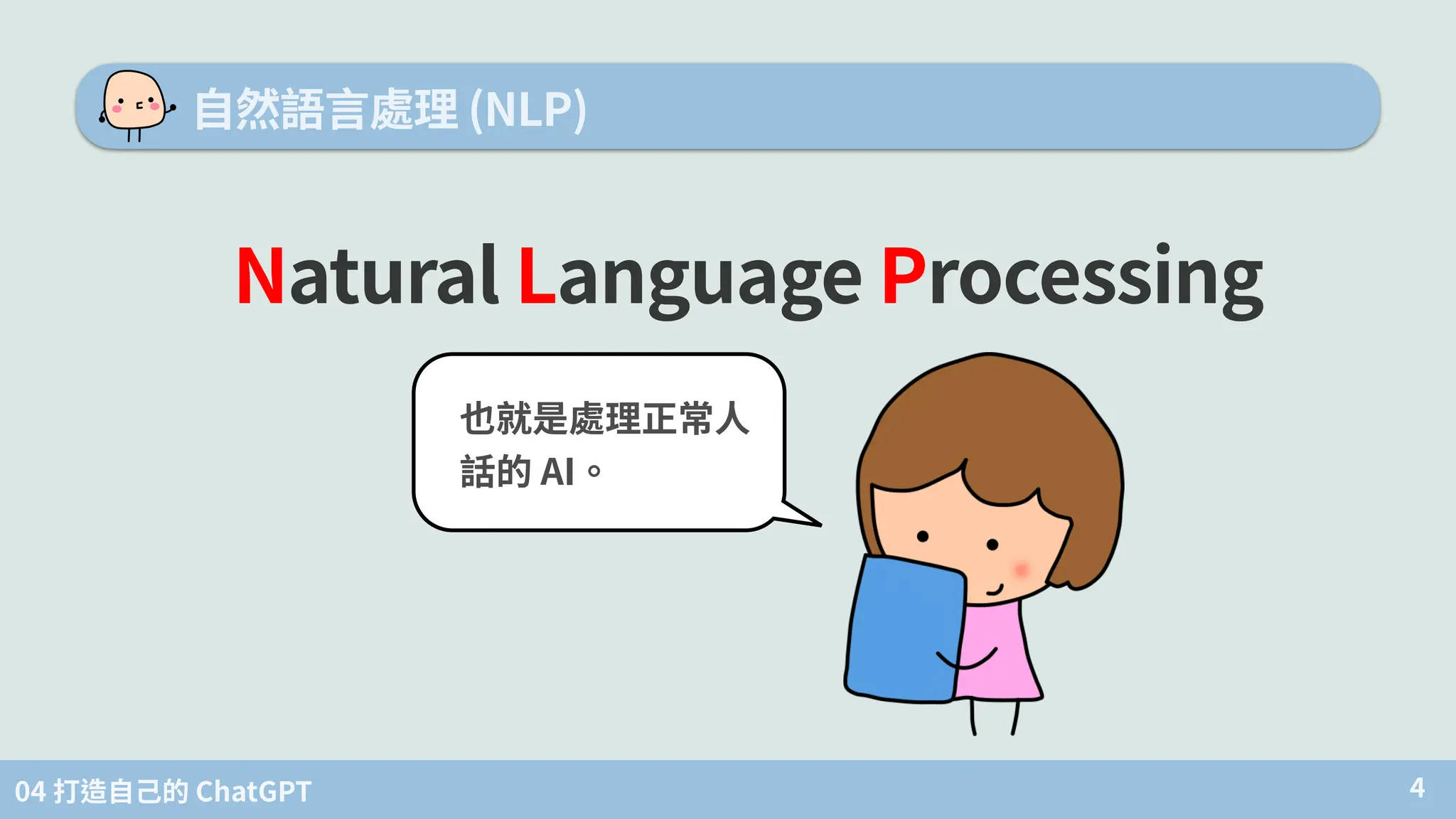 自然語言處理 (NLP)

Natural Language Processing

也就是處理正常人話的 AI。

04 打造自己的 ChatGPT

4